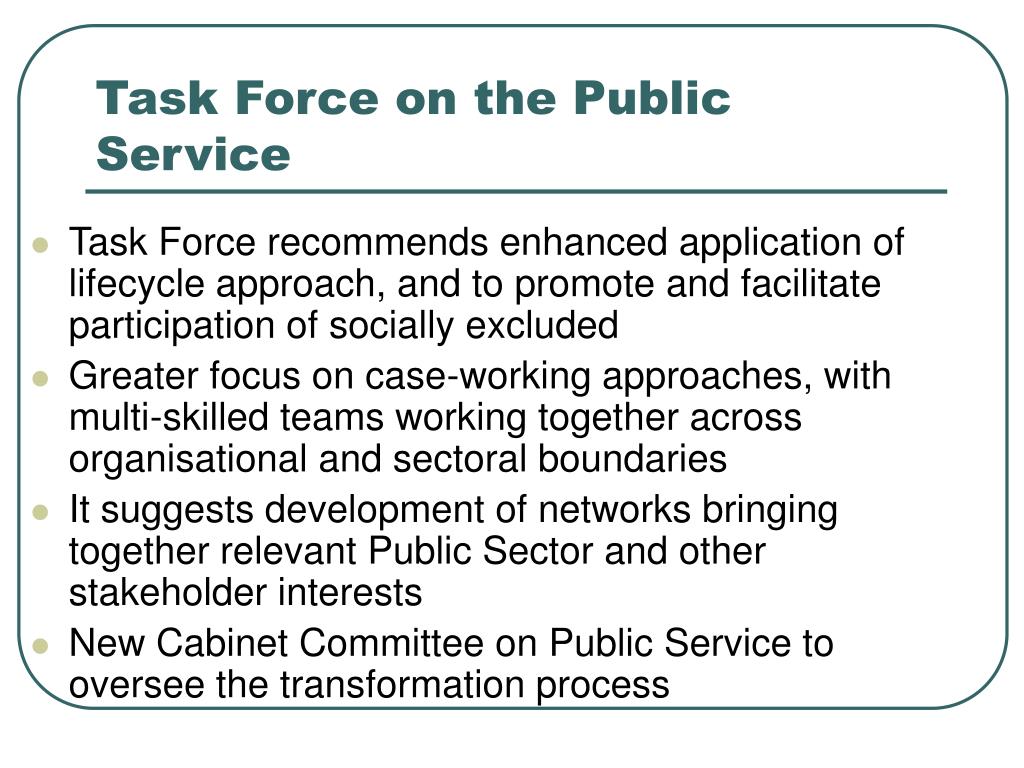 Task Force on the Public Service

- Task Force recommends enhanced application of lifecycle approach, and to promote and facilitate participation of socially excluded
- Greater focus on case-working approaches, with multi-skilled teams working together across organisational and sectoral boundaries
- It suggests development of networks bringing together relevant Public Sector and other stakeholder interests
- New Cabinet Committee on Public Service to oversee the transformation process